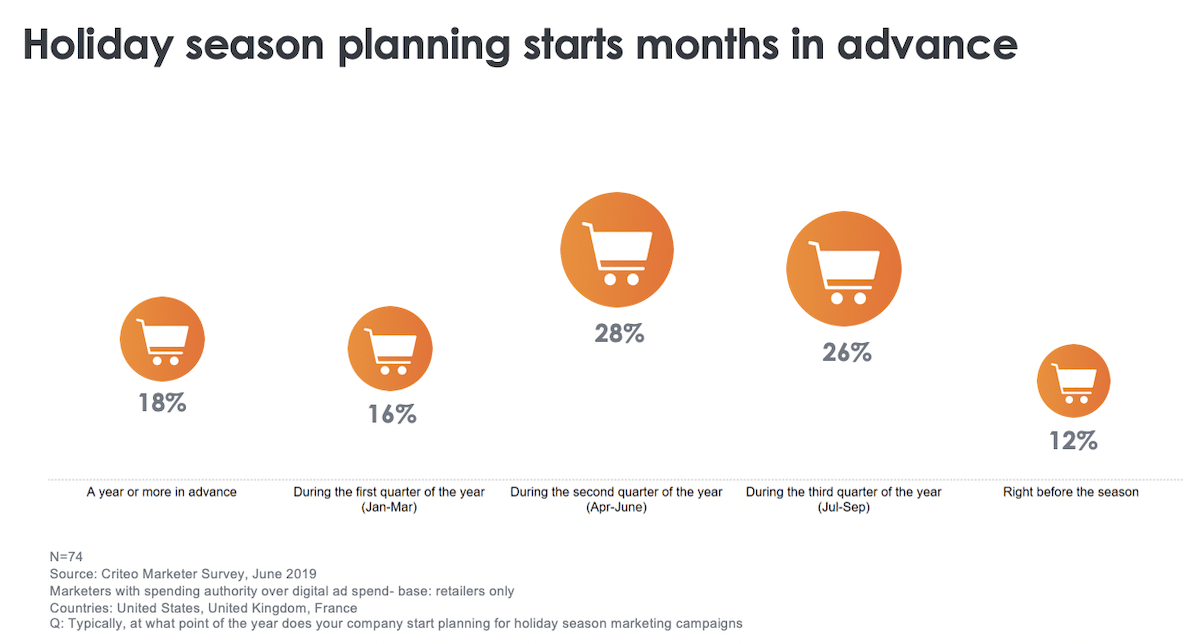 Holiday season planning starts months in advance

18%

16%

28%

26%

12%

A year or more in advance

During the first quarter of the year (Jan-Mar)

During the second quarter of the year (Apr-June)

During the third quarter of the year (Jul-Sep)

Right before the season

N=74
Source: Criteo Marketer Survey, June 2019
Marketers with spending authority over digital ad spend- base: retailers only
Countries: United States, United Kingdom, France
Q: Typically, at what point of the year does your company start planning for holiday season marketing campaigns